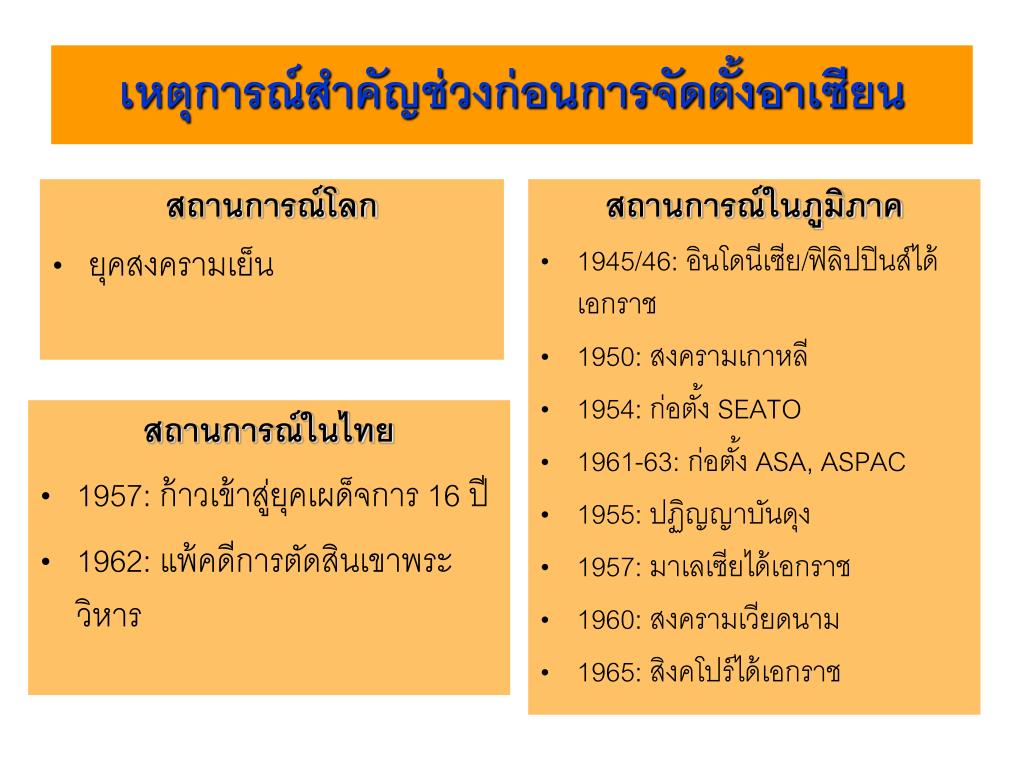 เหตุการณ์สำคัญช่วงก่อนการจัดตั้งอาเซียน

สถานการณ์โลก

• ยุคสงครามเย็น

สถานการณ์ในไทย

• 1957: ก้าวเข้าสู่ยุคเผด็จการ 16 ปี
• 1962: แพ้คดีการตัดสินเขาพระวิหาร

สถานการณ์ในภูมิภาค

• 1945/46: อินโดนีเซีย/ฟิลิปปินส์ได้เอกราช
• 1950: สงครามเกาหลี
• 1954: ก่อตั้ง SEATO
• 1961-63: ก่อตั้ง ASA, ASPAC
• 1955: ปฏิญญาบันดุง
• 1957: มาเลเซียได้เอกราช
• 1960: สงครามเวียดนาม
• 1965: สิงคโปร์ได้เอกราช